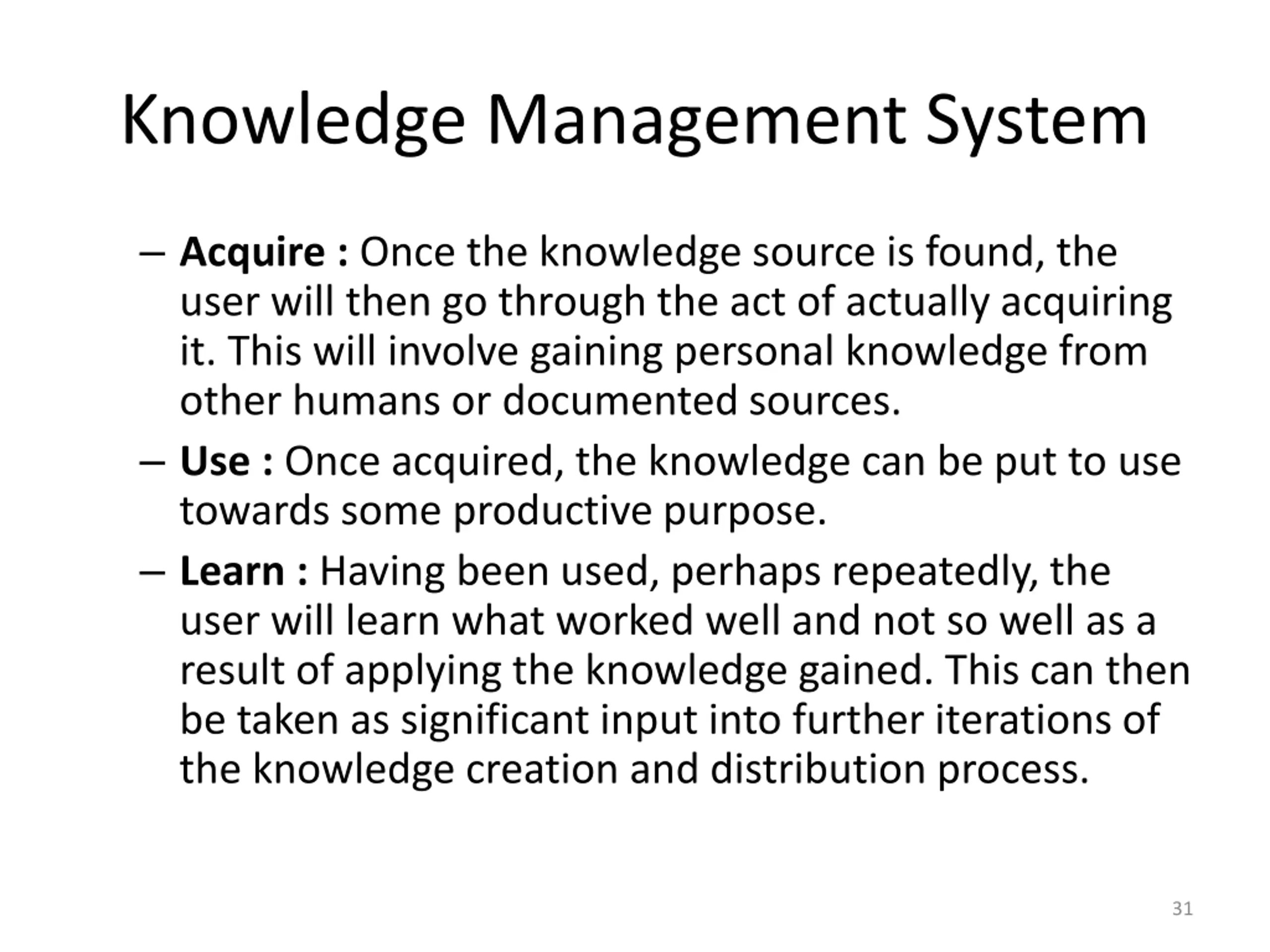 Knowledge Management System

– Acquire : Once the knowledge source is found, the user will then go through the act of actually acquiring it. This will involve gaining personal knowledge from other humans or documented sources.

– Use : Once acquired, the knowledge can be put to use towards some productive purpose.

– Learn : Having been used, perhaps repeatedly, the user will learn what worked well and not so well as a result of applying the knowledge gained. This can then be taken as significant input into further iterations of the knowledge creation and distribution process.

31